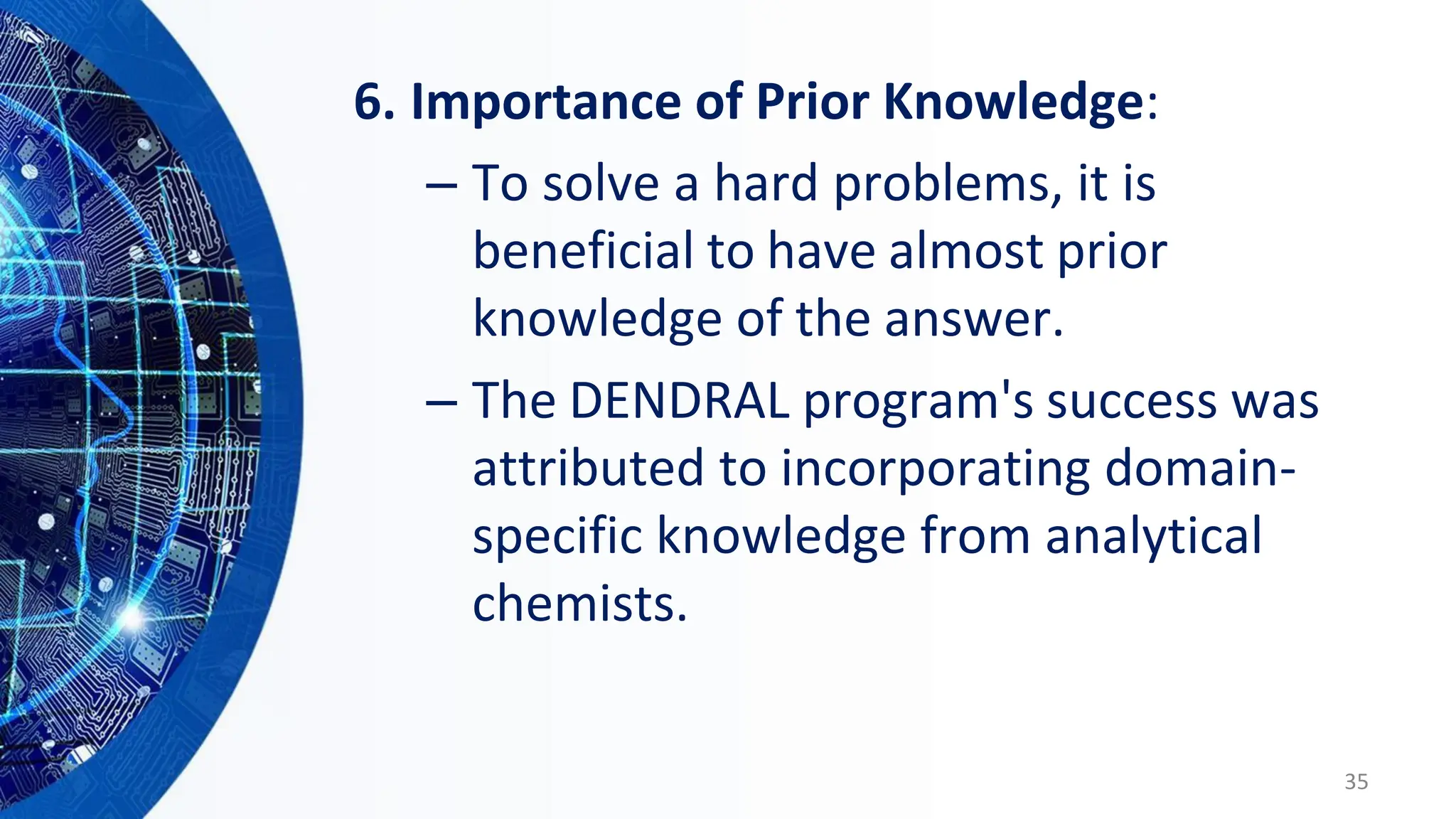 6. Importance of Prior Knowledge:

– To solve a hard problems, it is beneficial to have almost prior knowledge of the answer.

– The DENDRAL program's success was attributed to incorporating domain-specific knowledge from analytical chemists.

35